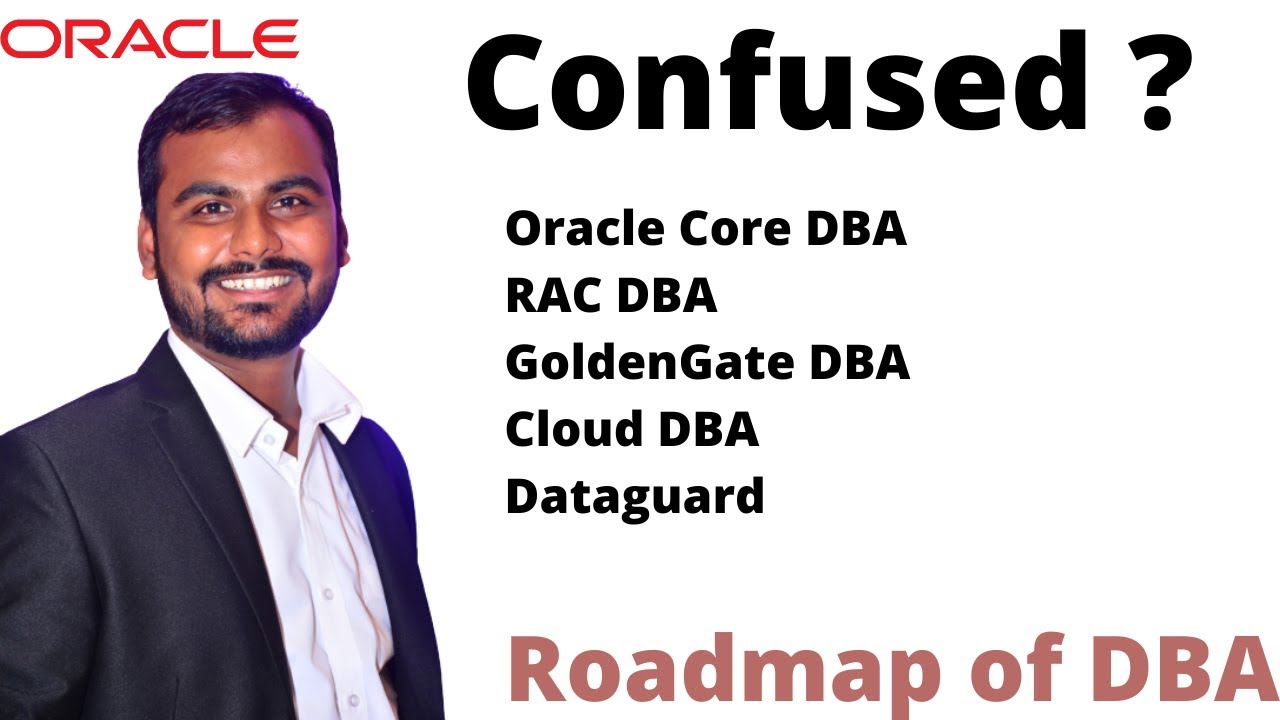 ORACLE

Confused ?

Oracle Core DBA
RAC DBA
GoldenGate DBA
Cloud DBA
Dataguard

Roadmap of DBA